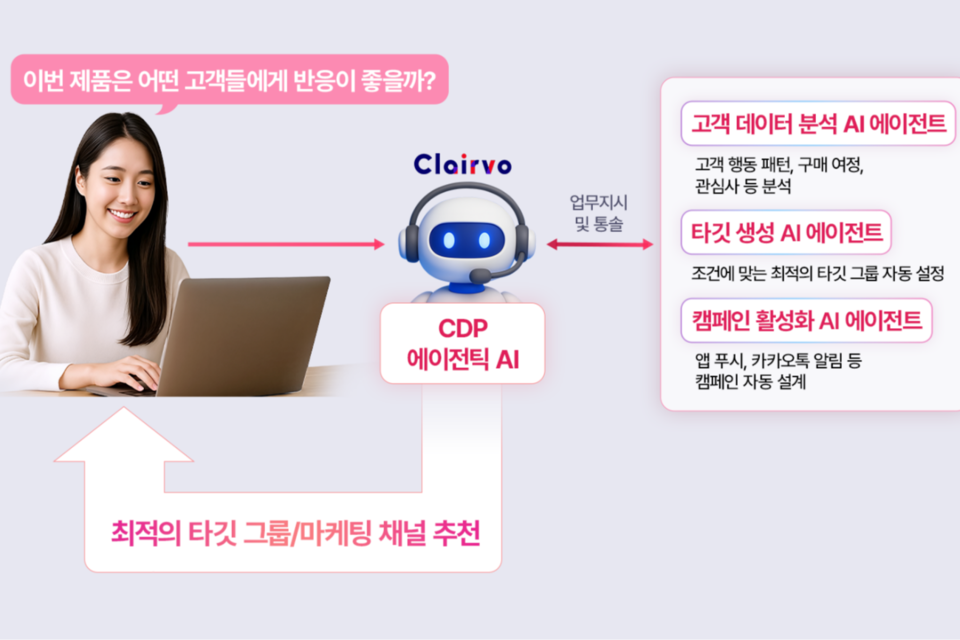 이번 제품은 어떤 고객들에게 반응이 좋을까?

Clairvo

업무지시
및 통솔

CDP
에이전틱 AI

고객 데이터 분석 AI 에이전트

고객 행동 패턴, 구매 여정,
관심사 등 분석

타깃 생성 AI 에이전트

조건에 맞는 최적의 타깃 그룹 자동 설정

캠페인 활성화 AI 에이전트

앱 푸시, 카카오톡 알림 등
캠페인 자동 설계

최적의 타깃 그룹/마케팅 채널 추천